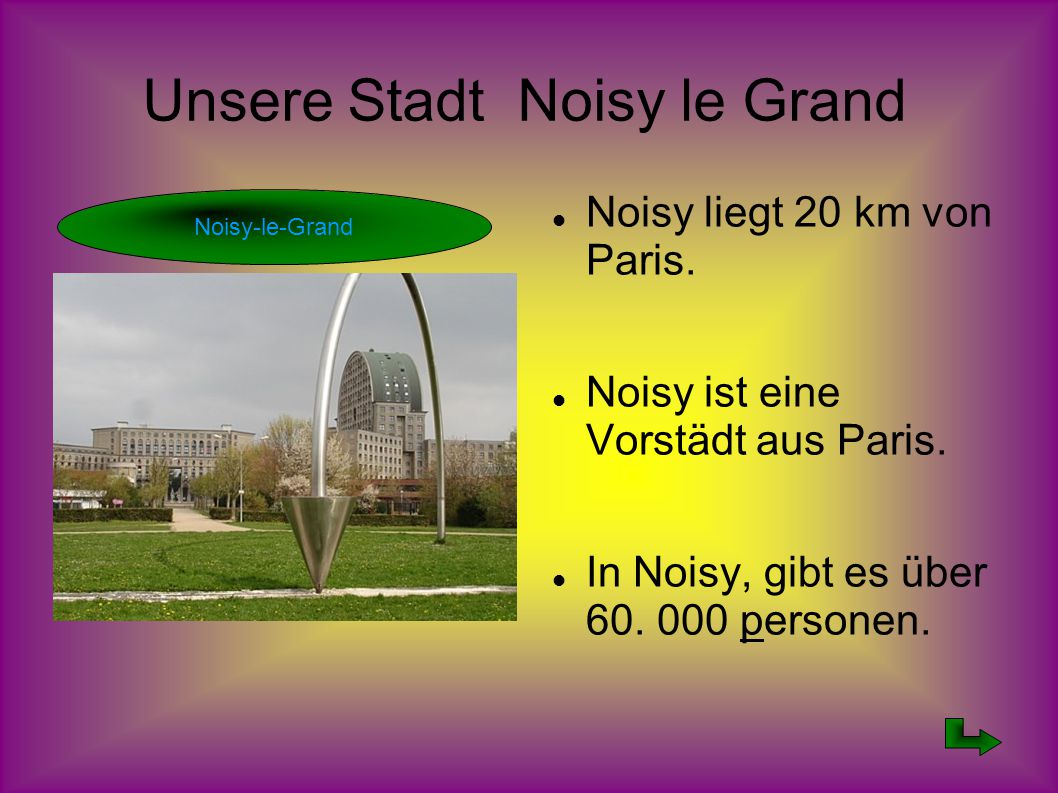 Unsere Stadt  Noisy le Grand

Noisy-le-Grand

- Noisy liegt 20 km von Paris.
- Noisy ist eine Vorstädt aus Paris.
- In Noisy, gibt es über 60. 000 personen.